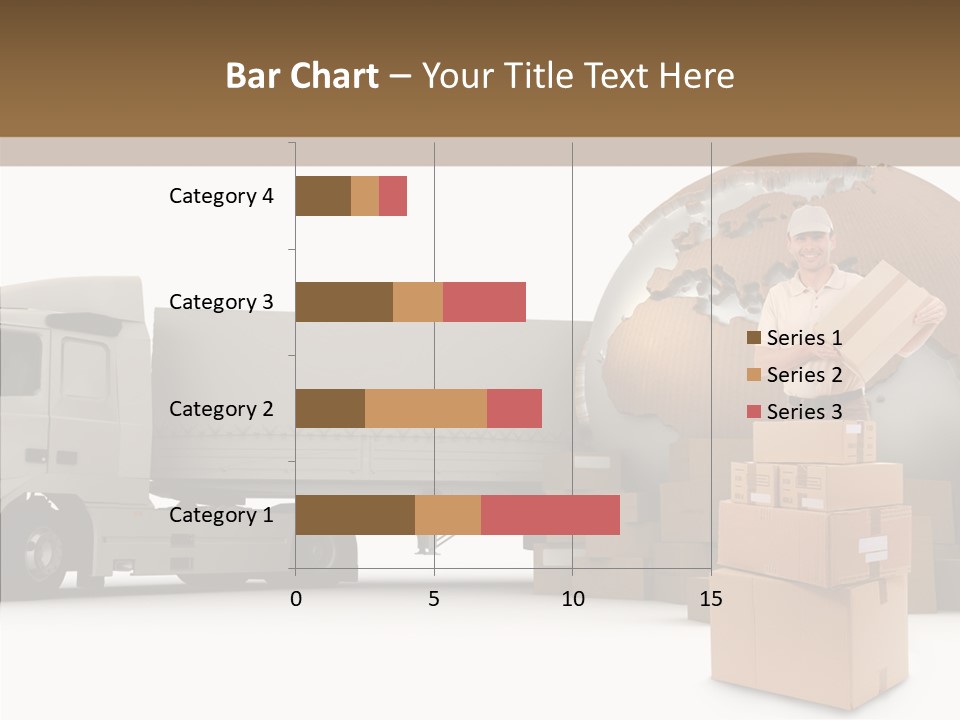 Bar Chart – Your Title Text Here

Category 4
Category 3
Category 2
Category 1

0
5
10
15

Series 1
Series 2
Series 3